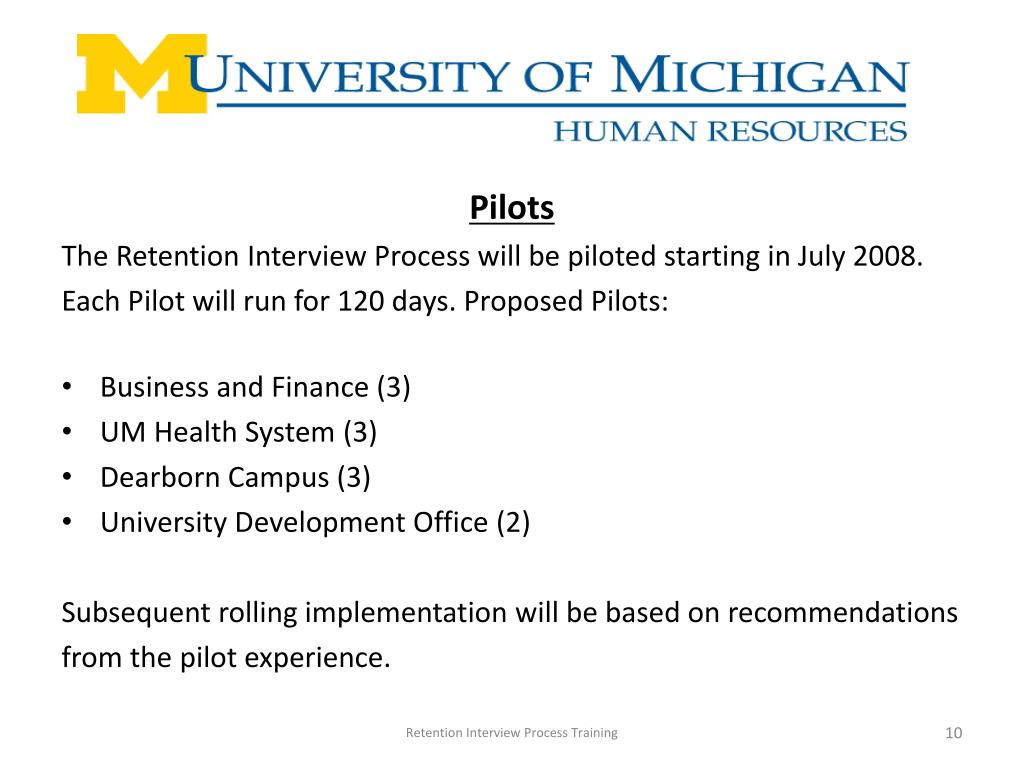 M UNIVERSITY OF MICHIGAN
HUMAN RESOURCES

Pilots

The Retention Interview Process will be piloted starting in July 2008. Each Pilot will run for 120 days. Proposed Pilots:

• Business and Finance (3)
• UM Health System (3)
• Dearborn Campus (3)
• University Development Office (2)

Subsequent rolling implementation will be based on recommendations from the pilot experience.

Retention Interview Process Training

10